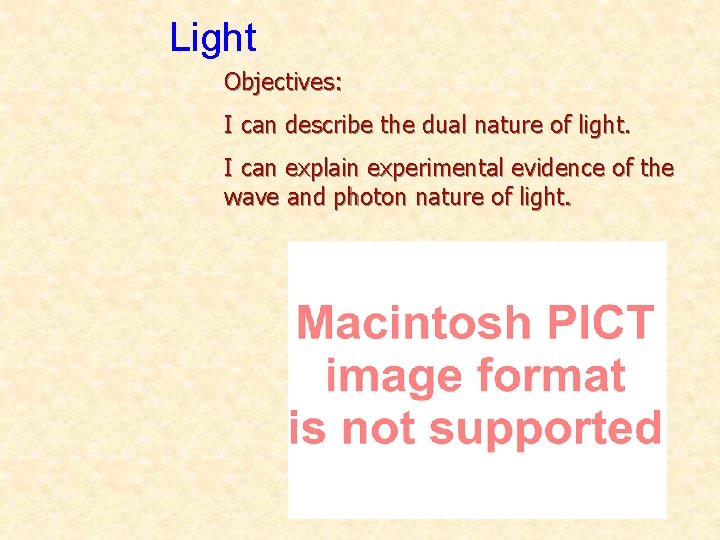 Light

Objectives:

I can describe the dual nature of light.

I can explain experimental evidence of the wave and photon nature of light.

Macintosh PICT image format is not supported